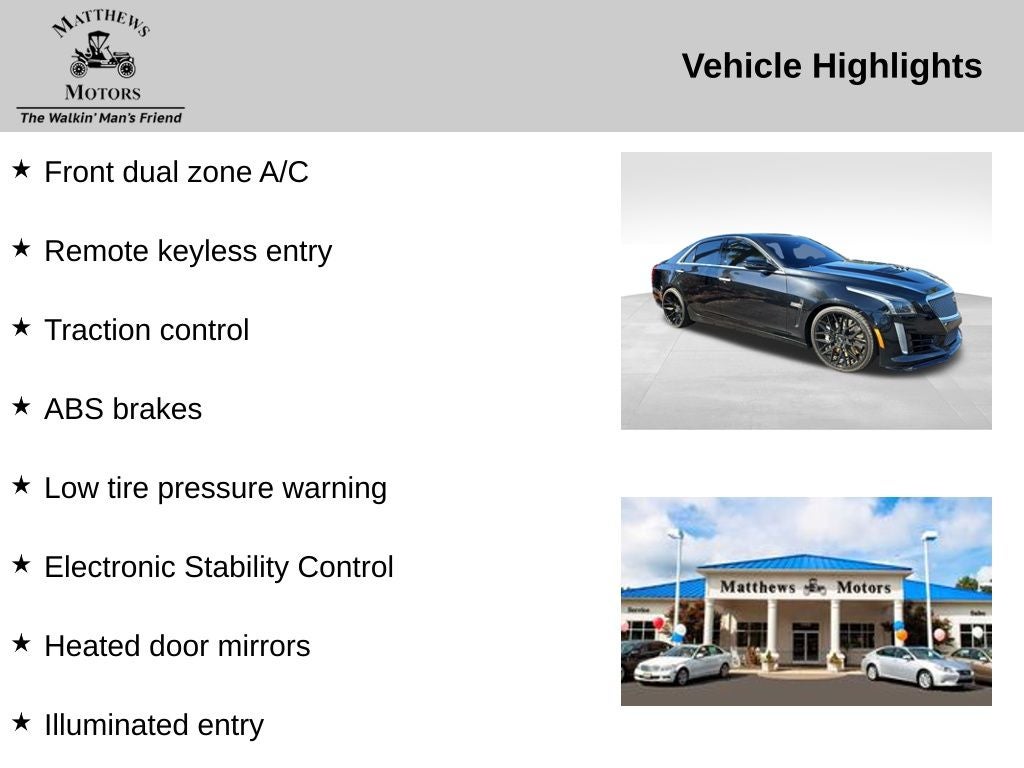 MATTHEWS
MOTORS
The Walkin' Man's Friend

Vehicle Highlights

★ Front dual zone A/C

★ Remote keyless entry

★ Traction control

★ ABS brakes

★ Low tire pressure warning

★ Electronic Stability Control

★ Heated door mirrors

★ Illuminated entry

Matthews Motors

Service

Sales